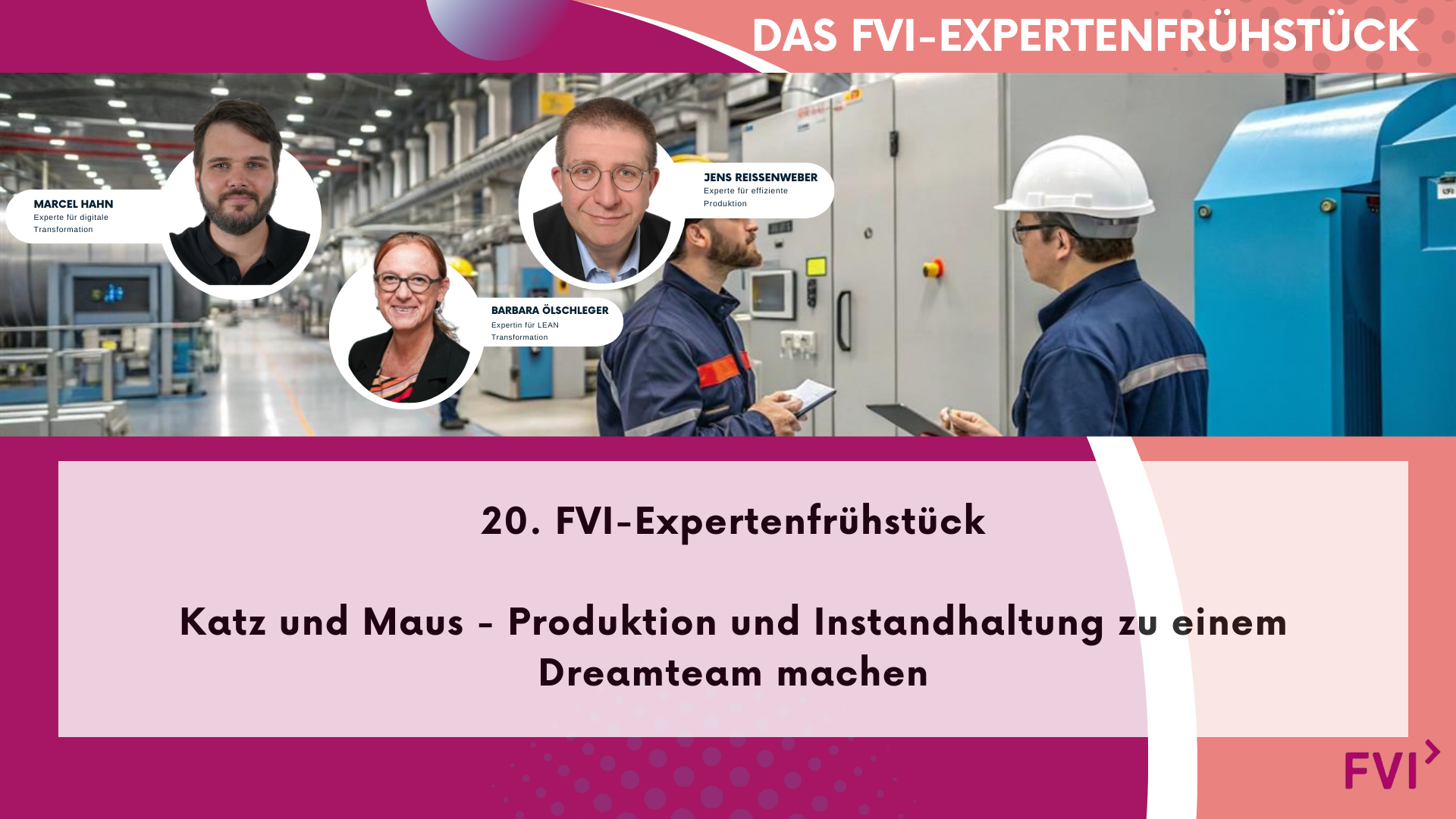 DAS FVI-EXPERTENFRÜHSTÜCK

MARCEL HAHN
Experte für digitale Transformation

JENS REISSENWEBER
Experte für effiziente Produktion

BARBARA ÖLSCHLEGER
Expertin für LEAN Transformation

20. FVI-Expertenfrühstück

Katz und Maus - Produktion und Instandhaltung zu einem Dreamteam machen

FVI